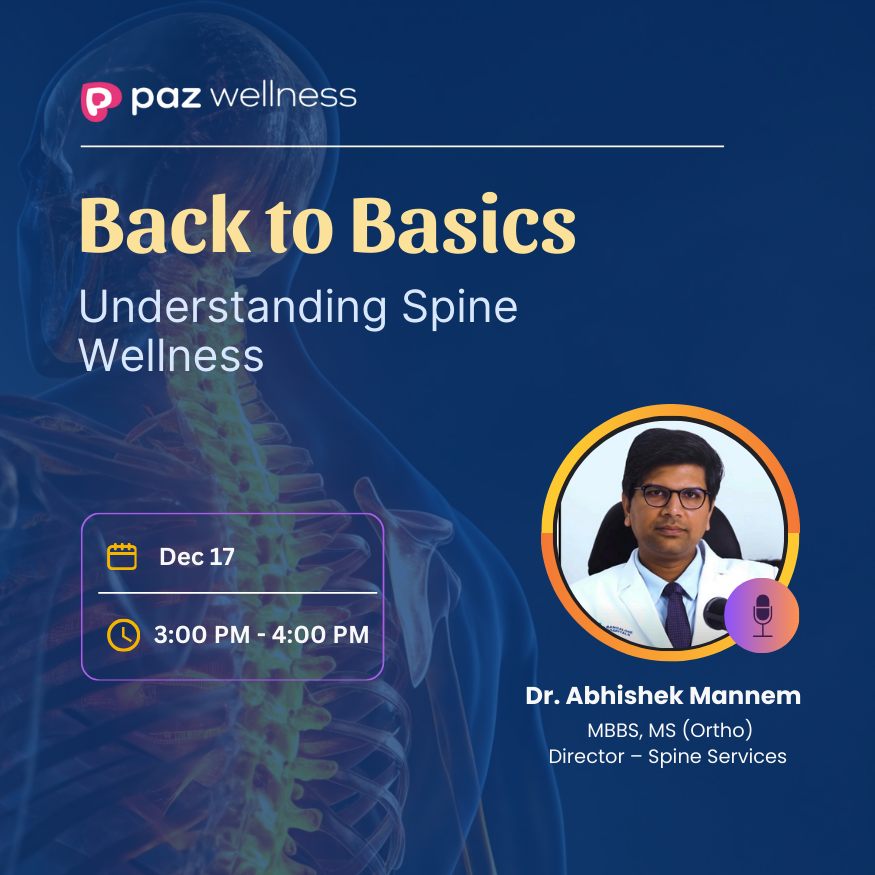 paz wellness

Back to Basics

Understanding Spine Wellness

Dec 17

3:00 PM - 4:00 PM

Dr. Abhishek Mannem

MBBS, MS (Ortho)
Director – Spine Services